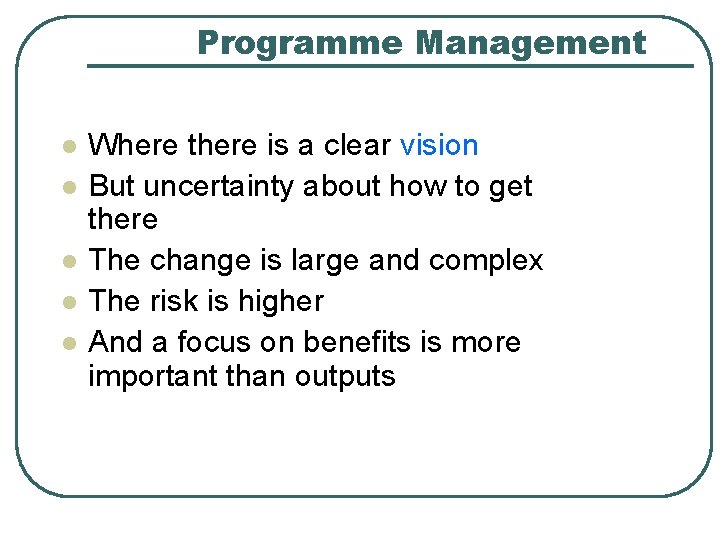 Programme Management

- Where there is a clear vision
- But uncertainty about how to get there
- The change is large and complex
- The risk is higher
- And a focus on benefits is more important than outputs